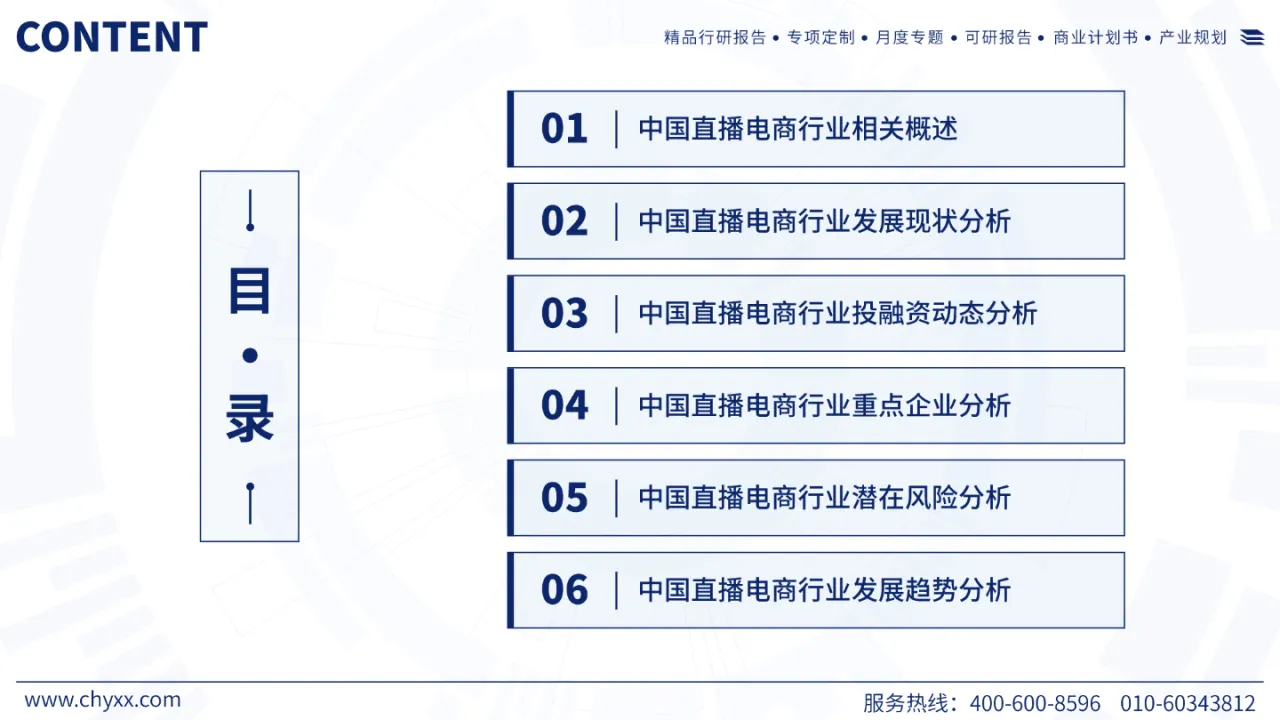 CONTENT

精品行研报告 • 专项定制 • 月度专题 • 可研报告 • 商业计划书 • 产业规划

目·录

01 中国直播电商行业相关概述

02 中国直播电商行业发展现状分析

03 中国直播电商行业投融资动态分析

04 中国直播电商行业重点企业分析

05 中国直播电商行业潜在风险分析

06 中国直播电商行业发展趋势分析

www.chyxx.com

服务热线：400-600-8596 010-60343812